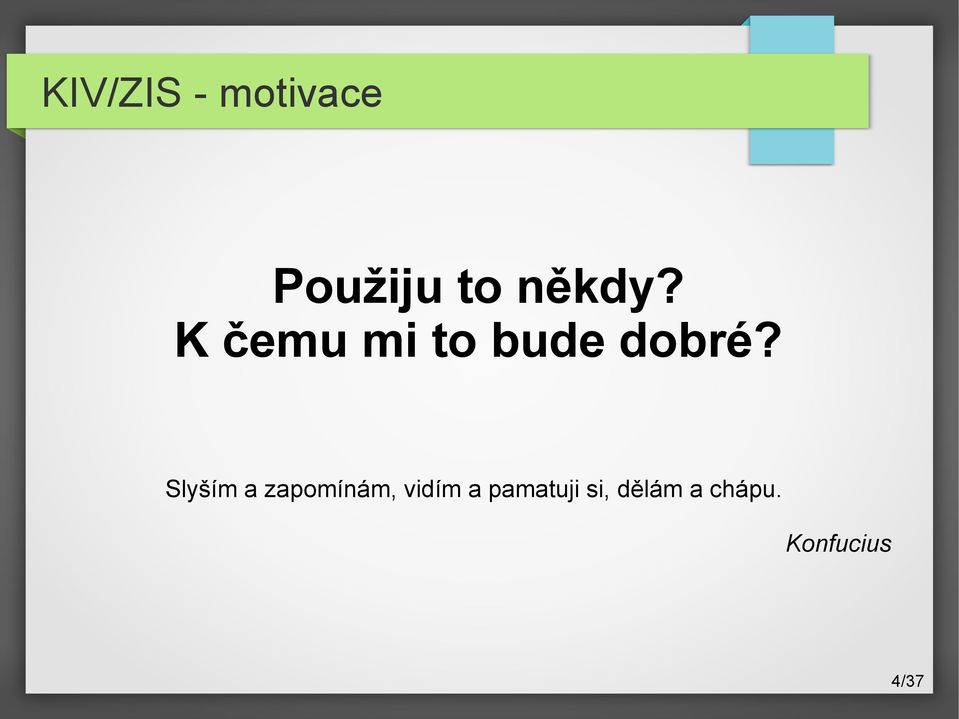 KIV/ZIS - motivace

Použiju to někdy?
K čemu mi to bude dobré?

Slyším a zapomínám, vidím a pamatuji si, dělám a chápu.

Konfucius

4/37